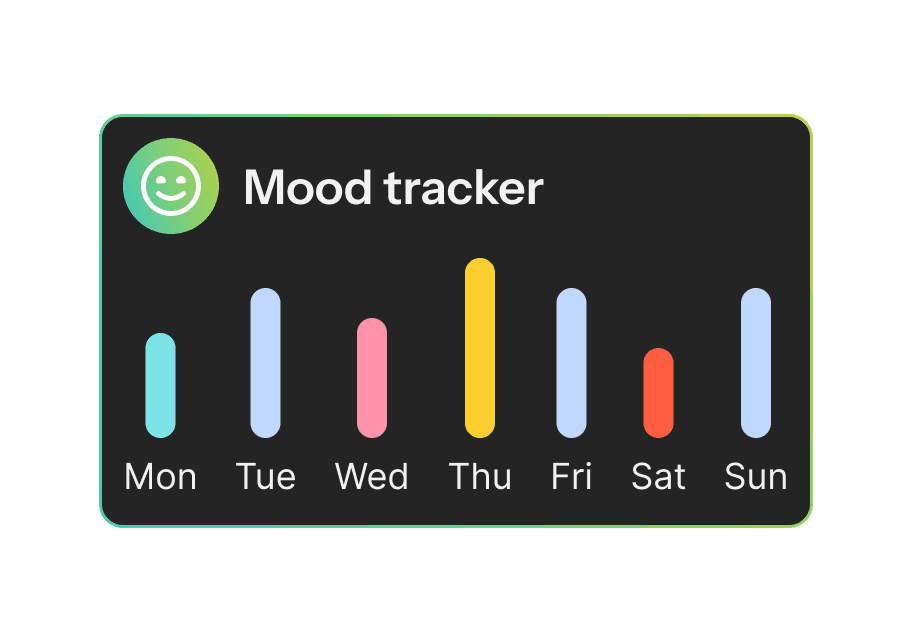 Mood tracker

Mon Tue Wed Thu Fri Sat Sun